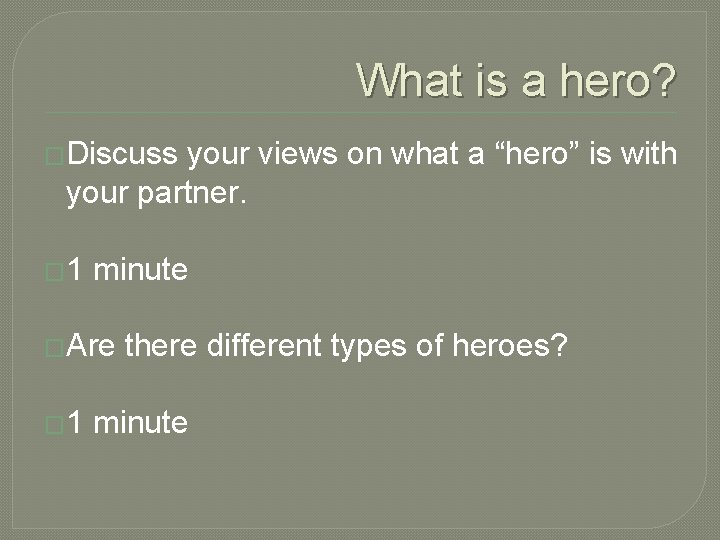 What is a hero?

Discuss your views on what a “hero” is with your partner.

1 minute

Are there different types of heroes?

1 minute